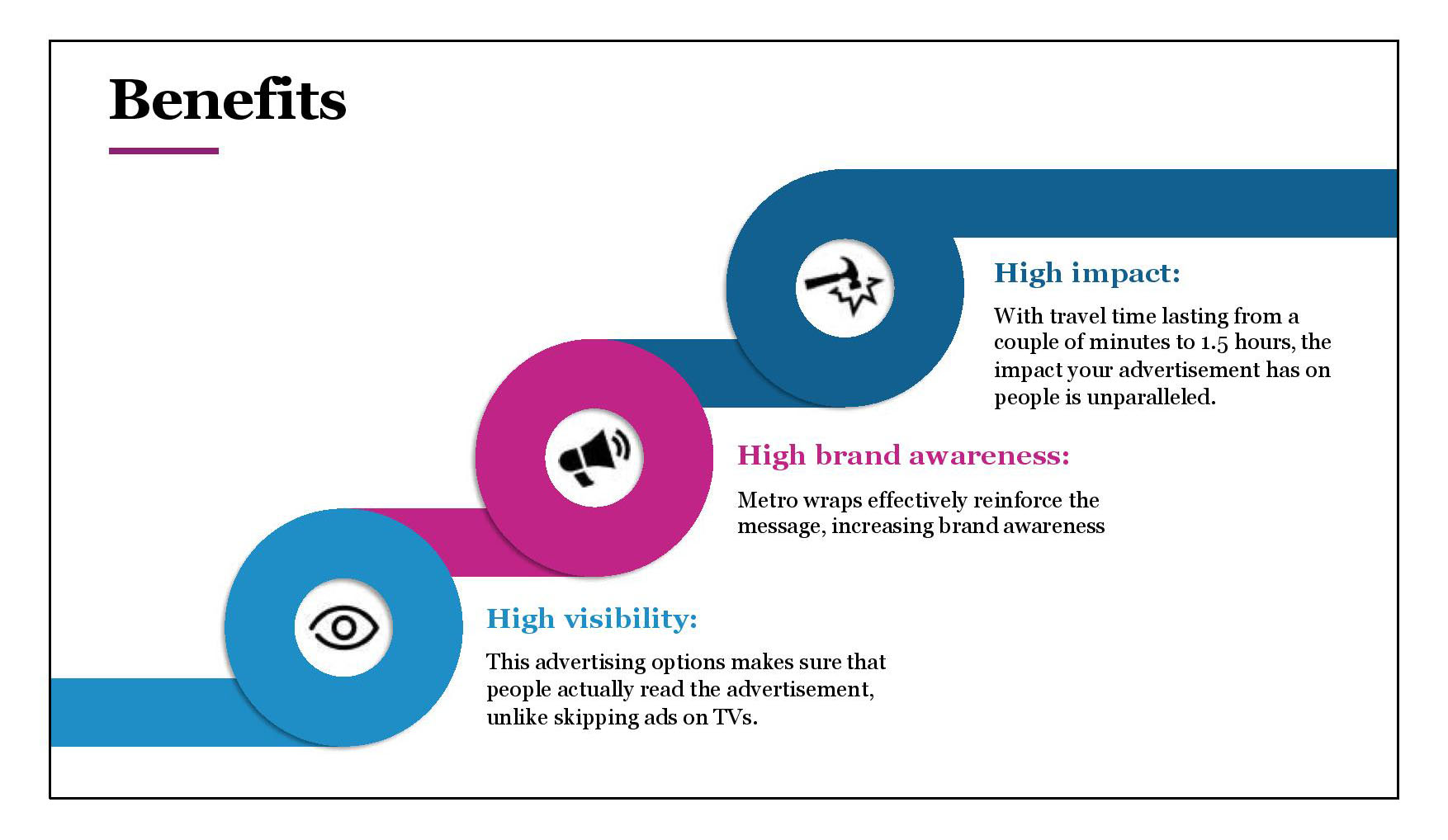 Benefits

High impact:

With travel time lasting from a couple of minutes to 1.5 hours, the impact your advertisement has on people is unparalleled.

High brand awareness:

Metro wraps effectively reinforce the message, increasing brand awareness

High visibility:

This advertising options makes sure that people actually read the advertisement, unlike skipping ads on TVs.